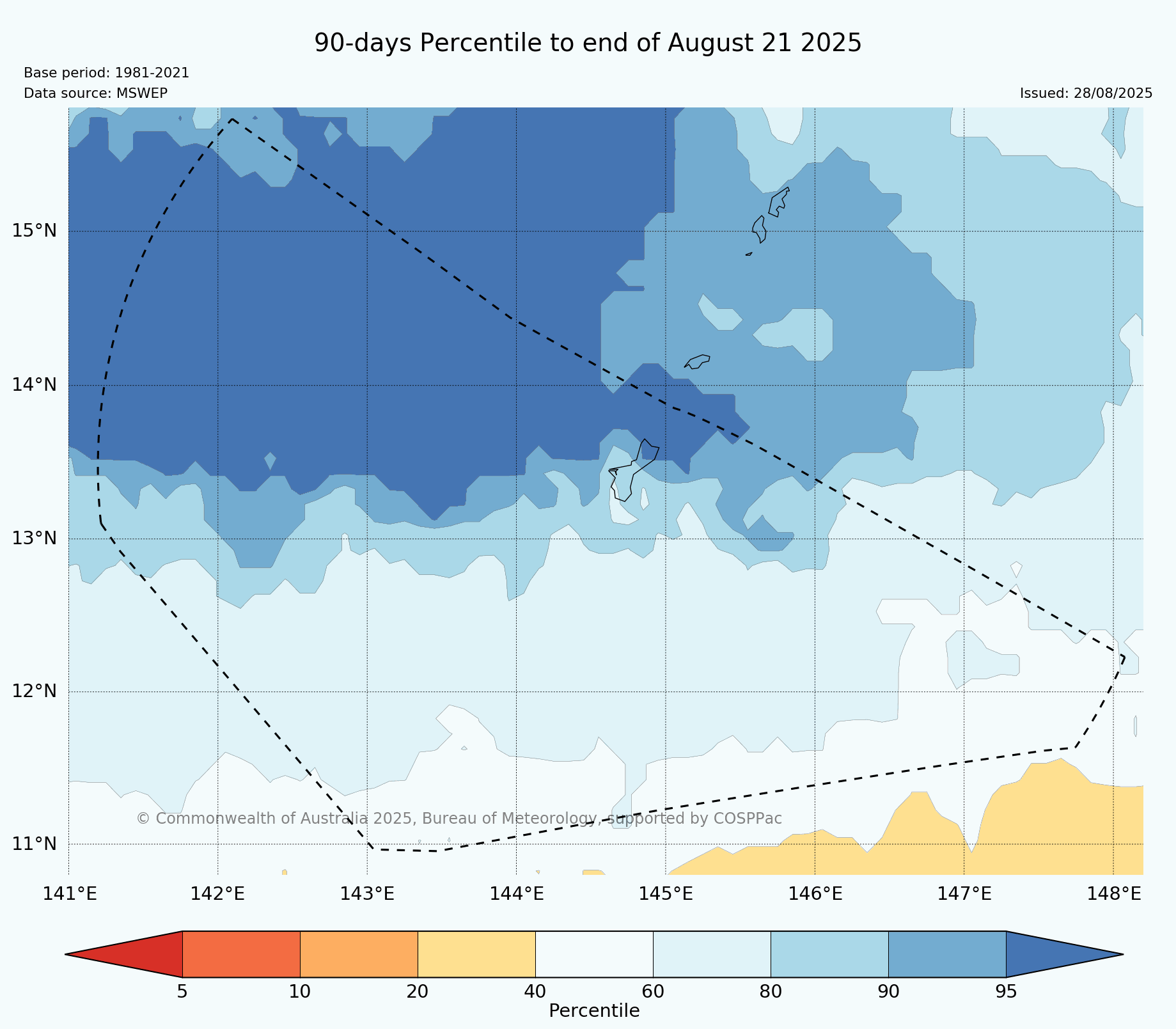 90-days Percentile to end of August 21 2025

Base period: 1981-2021

Data source: MSWEP

Issued: 28/08/2025

15°N
14°N
13°N
12°N
11°N

© Commonwealth of Australia 2025, Bureau of Meteorology, supported by COSPPac

141°E 142°E 143°E 144°E 145°E 146°E 147°E 148°E

5 10 20 40 60 80 90 95

Percentile